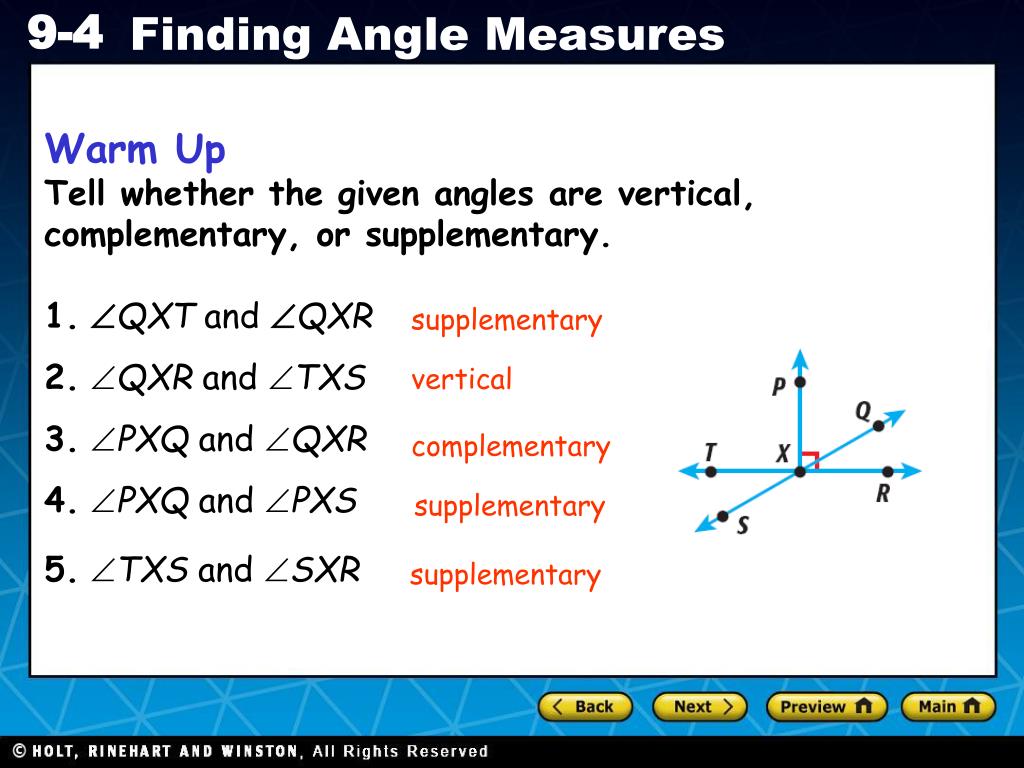 9-4 Finding Angle Measures

Warm Up
Tell whether the given angles are vertical, complementary, or supplementary.

1. $\angle QXT$ and $\angle QXR$ supplementary
2. $\angle QXR$ and $\angle TXS$ vertical
3. $\angle PXQ$ and $\angle QXR$ complementary
4. $\angle PXQ$ and $\angle PXS$ supplementary
5. $\angle TXS$ and $\angle SXR$ supplementary

P
Q
T
X
R
S

Back
Next
Preview
Main

© HOLT, RINEHART AND WINSTON, All Rights Reserved